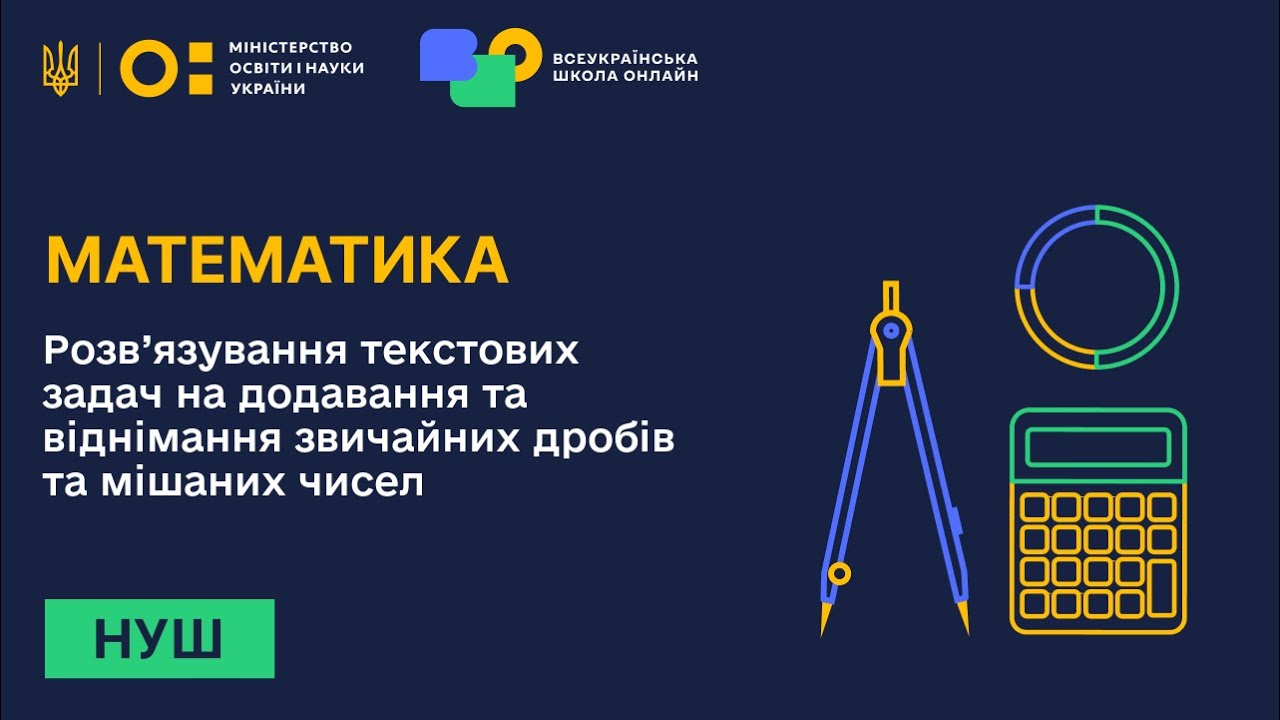 МІНІСТЕРСТВО ОСВІТИ І НАУКИ УКРАЇНИ

ВСЕУКРАЇНСЬКА ШКОЛА ОНЛАЙН

МАТЕМАТИКА

Розв’язування текстових задач на додавання та віднімання звичайних дробів та мішаних чисел

НУШ